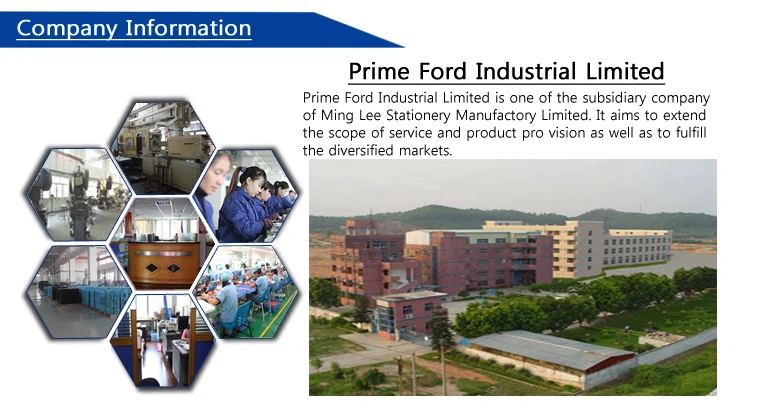 Company Information

Prime Ford Industrial Limited

Prime Ford Industrial Limited is one of the subsidiary company of Ming Lee Stationery Manufactory Limited. It aims to extend the scope of service and product pro vision as well as to fulfill the diversified markets.